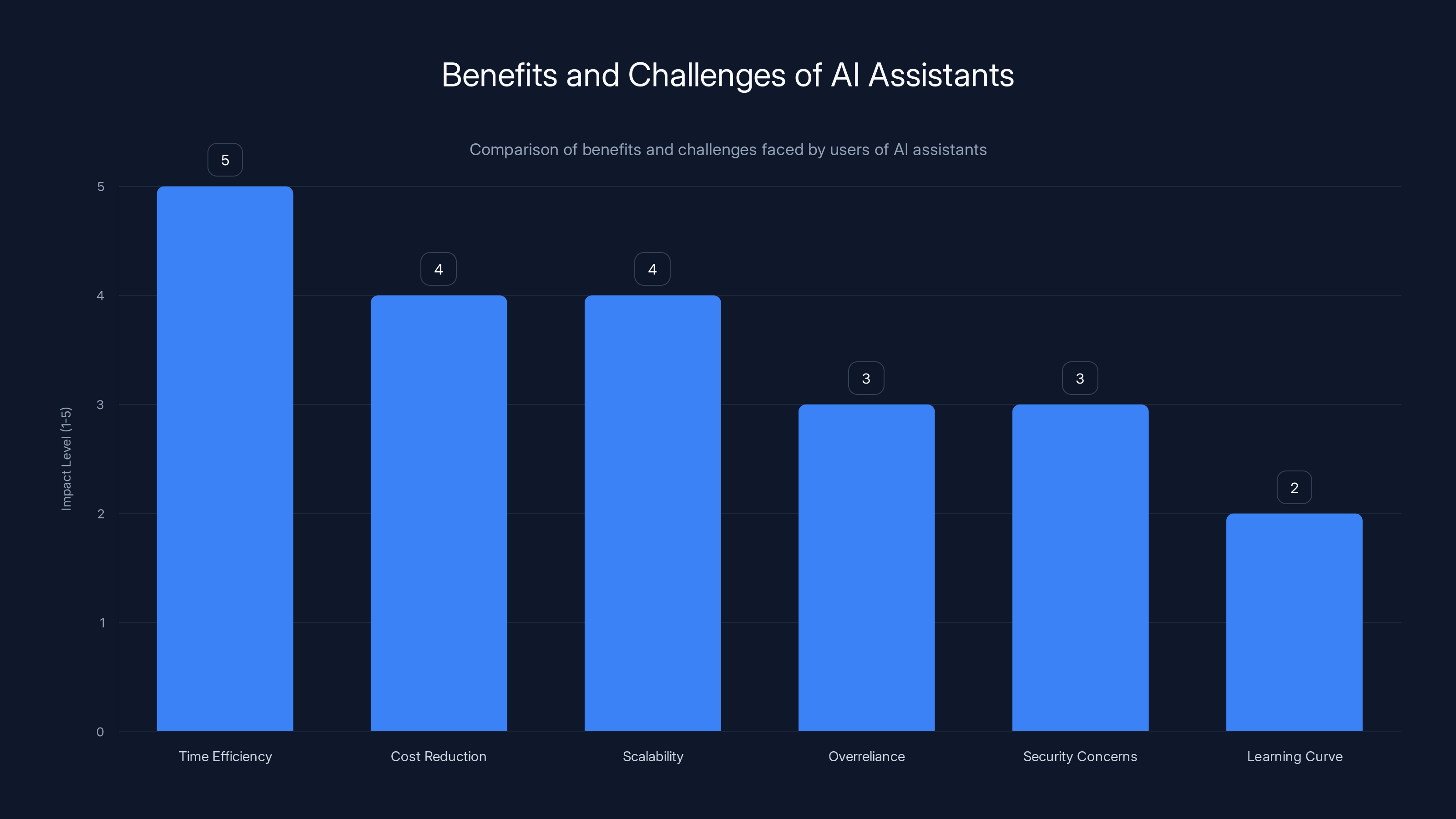 Benefits and Challenges of AI Assistants

Comparison of benefits and challenges faced by users of AI assistants

Impact Level (1-5)

5
4
3
2
1
0

5
4
4
3
3
2

Time Efficiency
Cost Reduction
Scalability
Overreliance
Security Concerns
Learning Curve